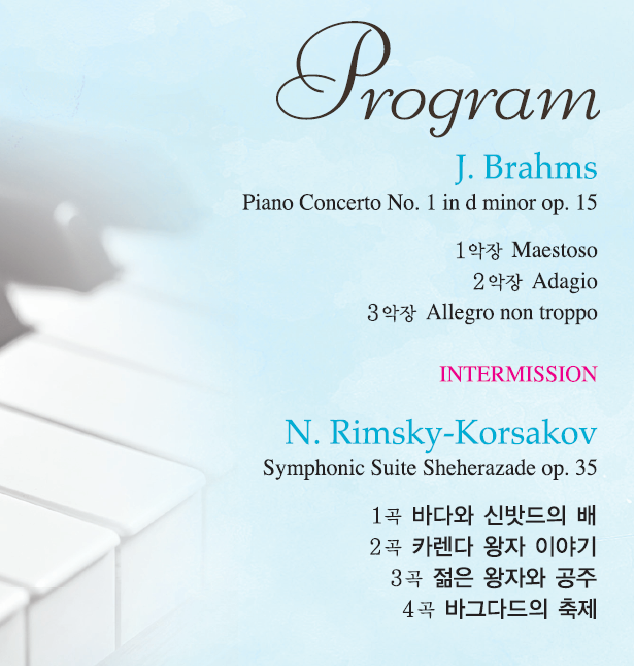 Program

J. Brahms

Piano Concerto No. 1 in d minor op. 15

1악장 Maestoso
2악장 Adagio
3악장 Allegro non troppo

INTERMISSION

N. Rimsky-Korsakov

Symphonic Suite Sheherazade op. 35

1곡 바다와 신밧드의 배
2곡 카렌다 왕자 이야기
3곡 젊은 왕자와 공주
4곡 바그다드의 축제